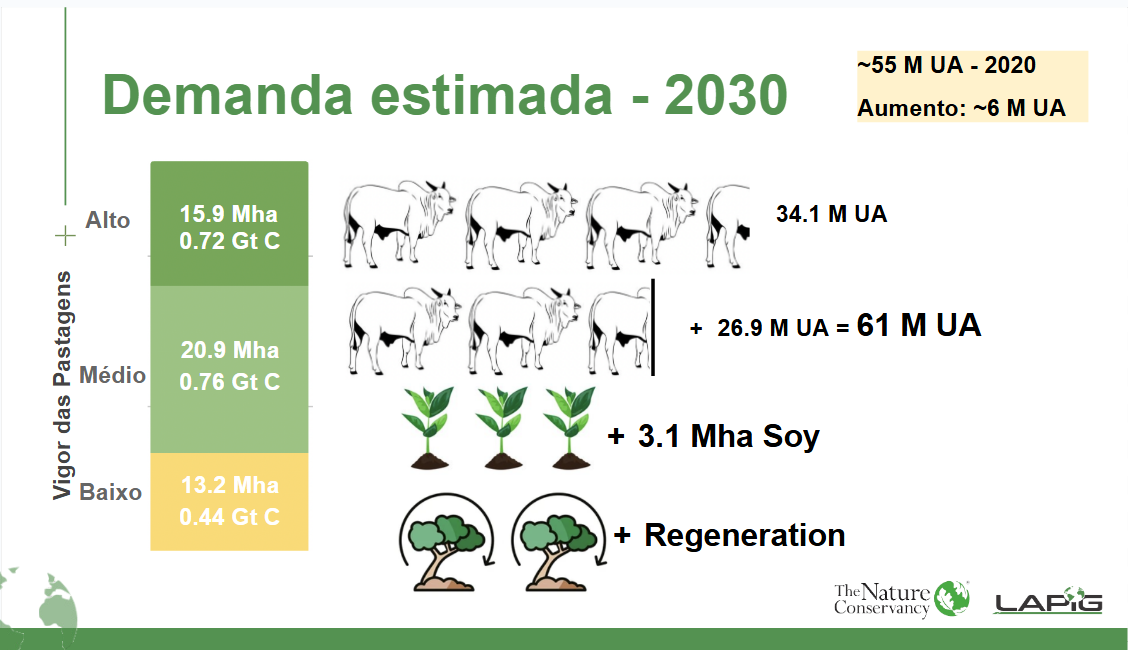 Demanda estimada - 2030

~55 M UA - 2020
Aumento: ~6 M UA

Vigor das Pastagens

Alto
15.9 Mha
0.72 Gt C

Médio
20.9 Mha
0.76 Gt C

Baixo
13.2 Mha
0.44 Gt C

34.1 M UA

+ 26.9 M UA = 61 M UA

+ 3.1 Mha Soy

+ Regeneration

The Nature Conservancy

LAPIG